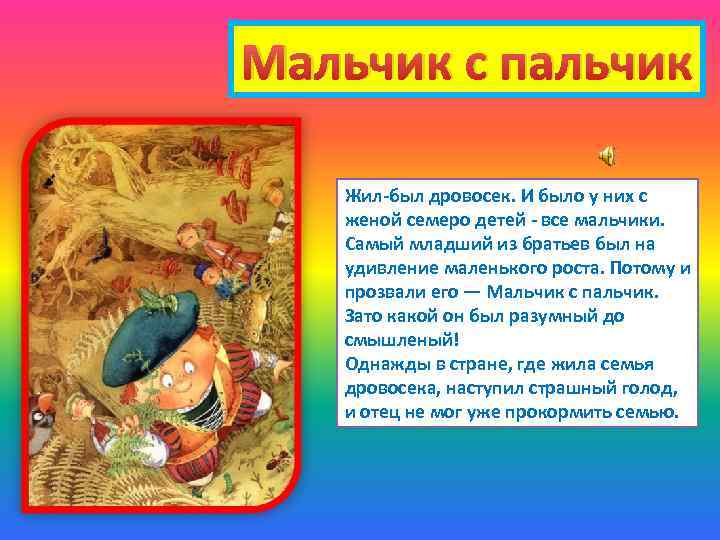 Мальчик с пальчик

Жил-был дровосек. И было у них с женой семеро детей - все мальчики. Самый младший из братьев был на удивление маленького роста. Потому и прозвали его — Мальчик с пальчик. Зато какой он был разумный до смышленый!
Однажды в стране, где жила семья дровосека, наступил страшный голод, и отец не мог уже прокормить семью.